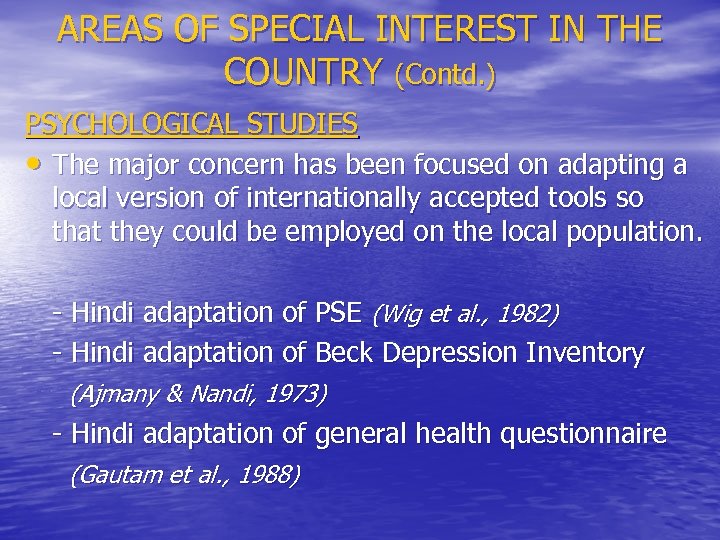 AREAS OF SPECIAL INTEREST IN THE COUNTRY (Contd.)

PSYCHOLOGICAL STUDIES

• The major concern has been focused on adapting a local version of internationally accepted tools so that they could be employed on the local population.

- Hindi adaptation of PSE (Wig et al., 1982)
- Hindi adaptation of Beck Depression Inventory (Ajmany & Nandi, 1973)
- Hindi adaptation of general health questionnaire (Gautam et al., 1988)